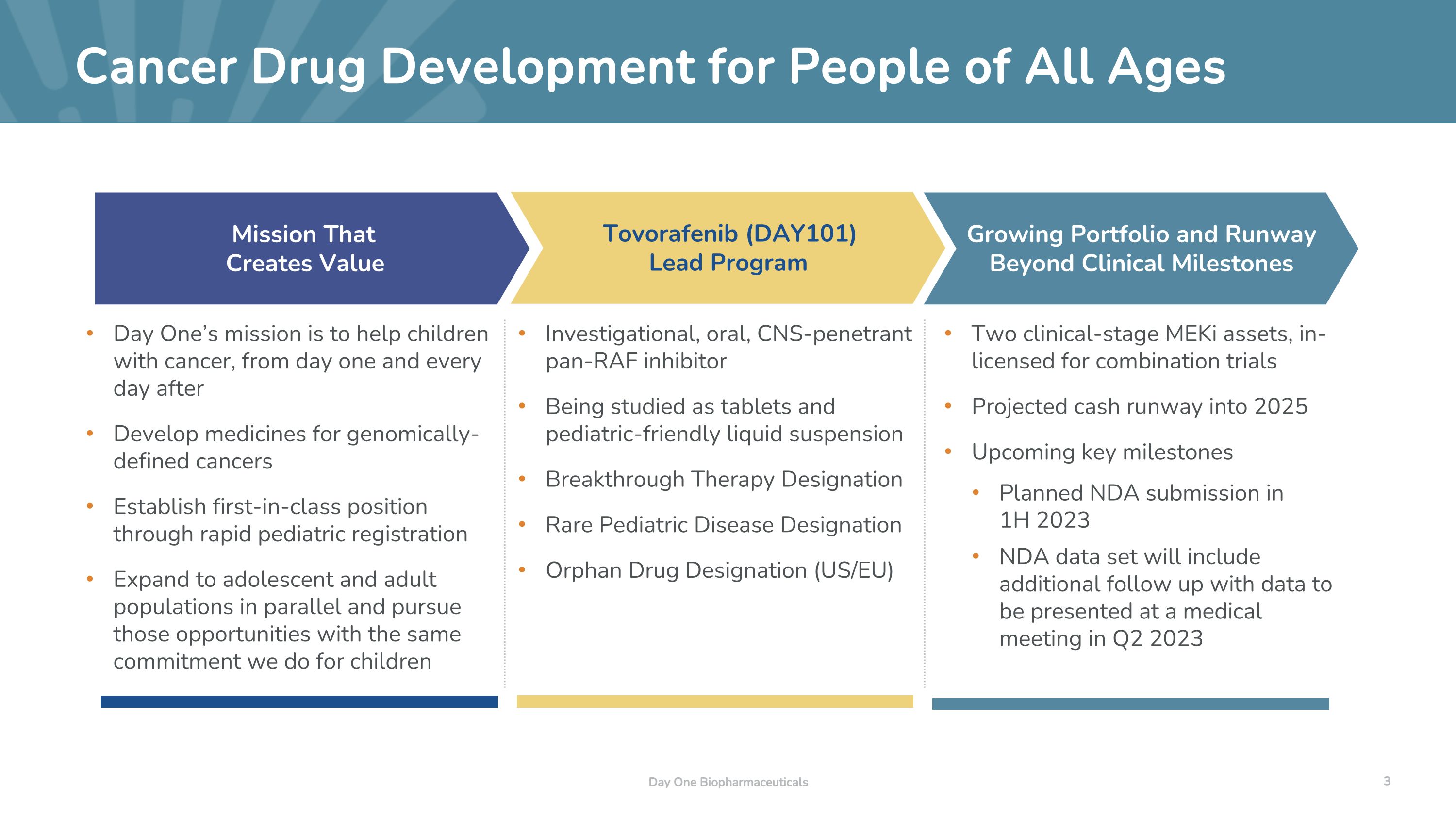 Cancer Drug Development for People of All Ages

Mission That Creates Value

• Day One's mission is to help children with cancer, from day one and every day after

• Develop medicines for genomically-defined cancers

• Establish first-in-class position through rapid pediatric registration

• Expand to adolescent and adult populations in parallel and pursue those opportunities with the same commitment we do for children

Tovorafenib (DAY101) Lead Program

• Investigational, oral, CNS-penetrant pan-RAF inhibitor

• Being studied as tablets and pediatric-friendly liquid suspension

• Breakthrough Therapy Designation

• Rare Pediatric Disease Designation

• Orphan Drug Designation (US/EU)

Growing Portfolio and Runway Beyond Clinical Milestones

• Two clinical-stage MEKi assets, in-licensed for combination trials

• Projected cash runway into 2025

• Upcoming key milestones

• Planned NDA submission in 1H 2023

• NDA data set will include additional follow up with data to be presented at a medical meeting in Q2 2023

Day One Biopharmaceuticals

3